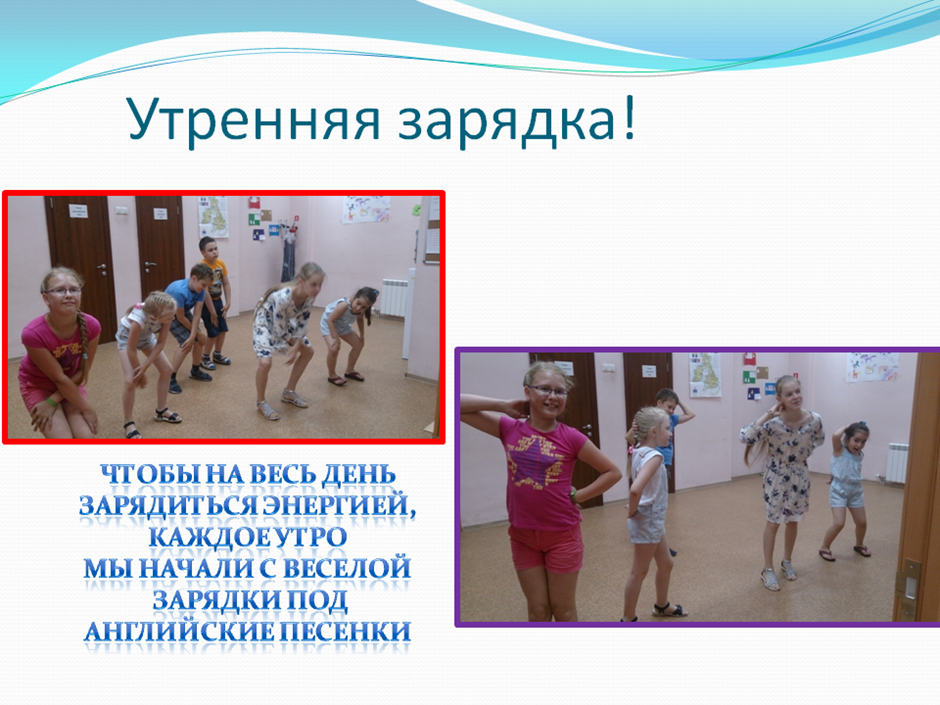 Утренняя зарядка!

ЧТОБЫ НА ВЕСЬ ДЕНЬ ЗАРЯДИТЬСЯ ЭНЕРГИЕЙ, КАЖДОЕ УТРО МЫ НАЧАЛИ С ВЕСЕЛОЙ ЗАРЯДКИ ПОД АНГЛИЙСКИЕ ПЕСЕНКИ